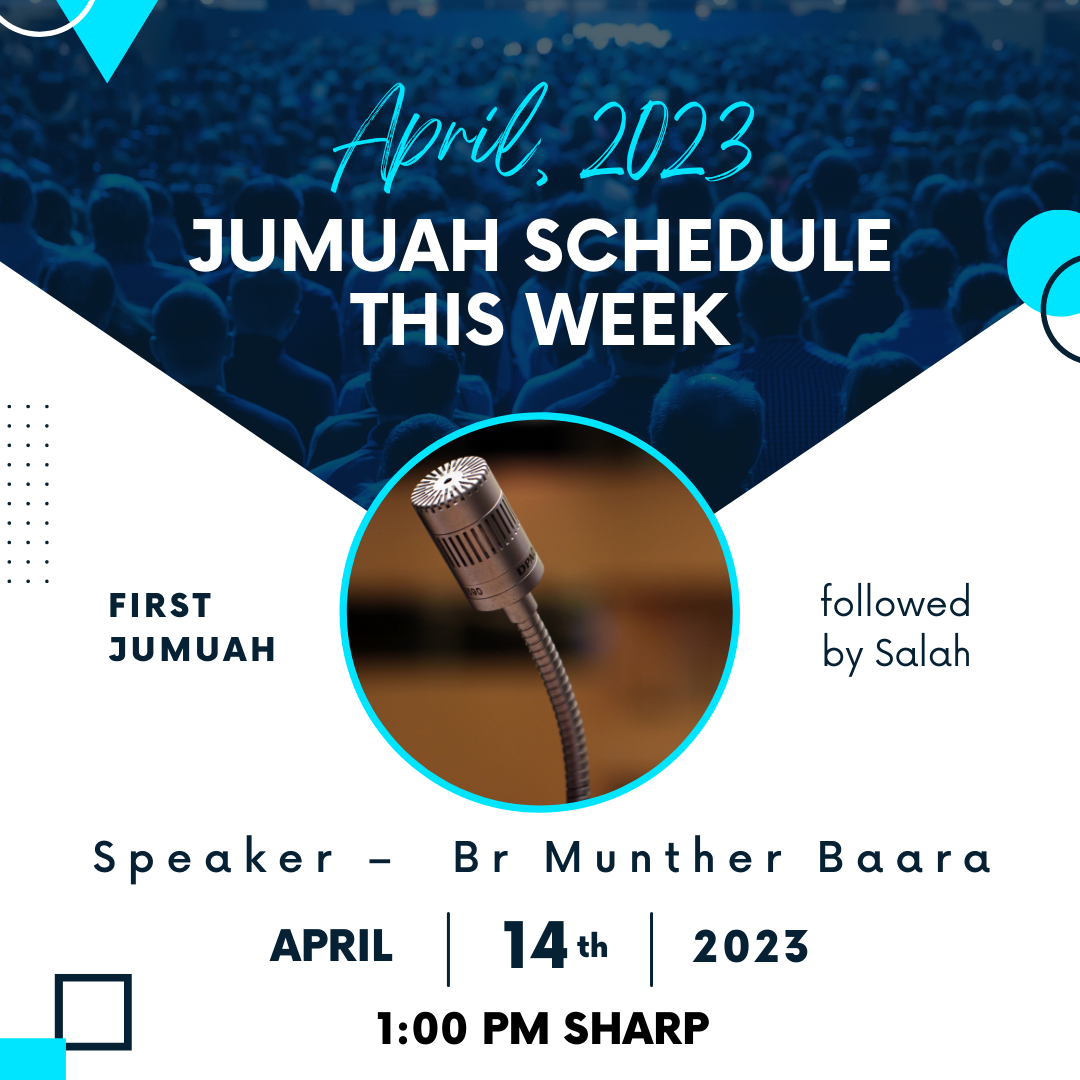 April, 2023
JUMUAH SCHEDULE THIS WEEK

FIRST JUMUAH

followed by Salah

Speaker – Br Munther Baara

APRIL | 14th | 2023

1:00 PM SHARP